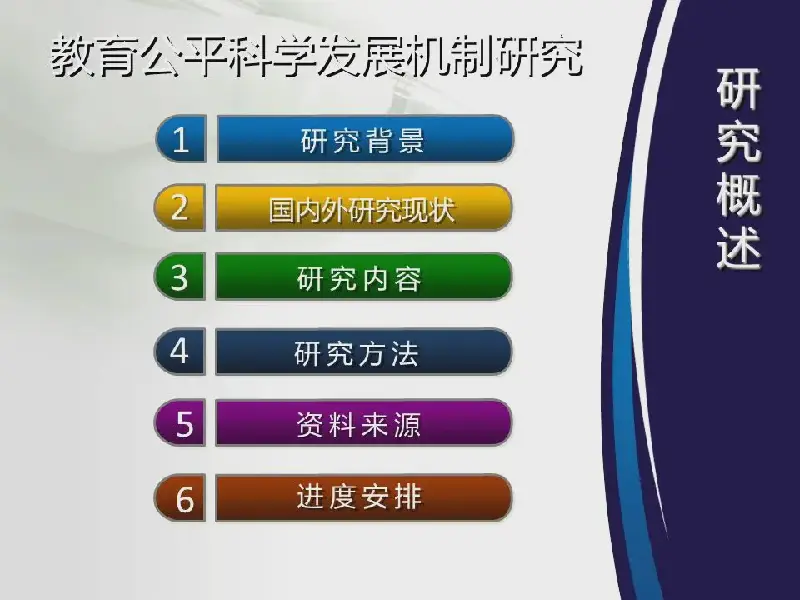 教育公平科学发展机制研究

1 研究背景
2 国内外研究现状
3 研究内容
4 研究方法
5 资料来源
6 进度安排

研究概述